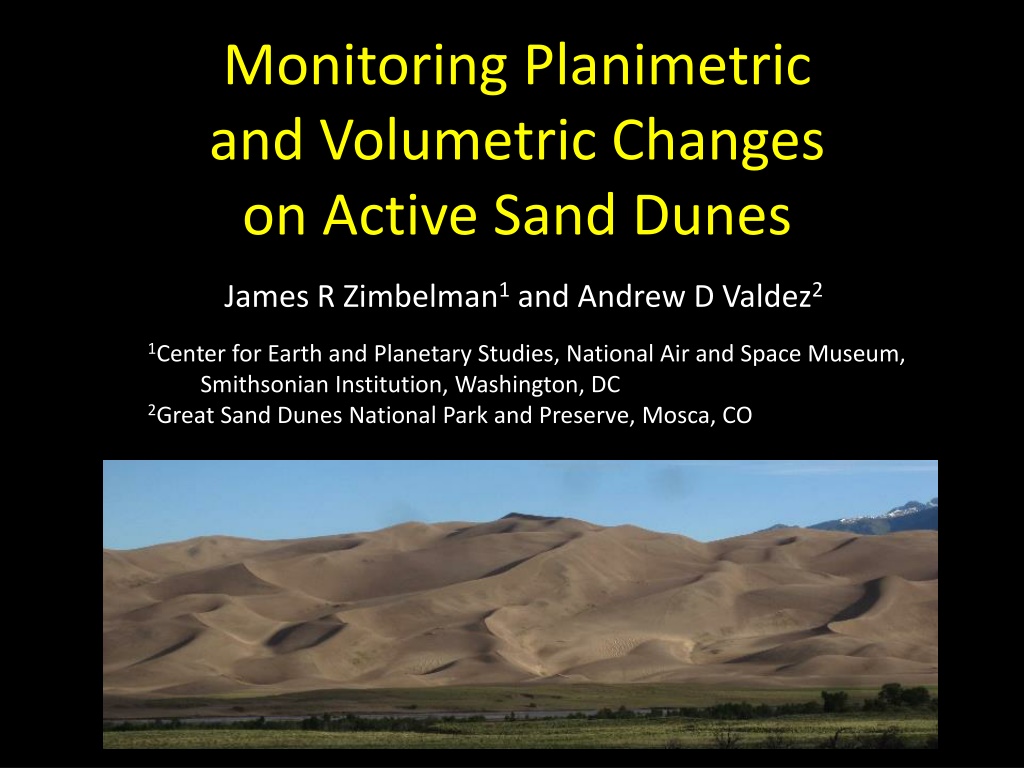 Monitoring Planimetric and Volumetric Changes on Active Sand Dunes

James R Zimbelman$^1$ and Andrew D Valdez$^2$

$^1$Center for Earth and Planetary Studies, National Air and Space Museum, Smithsonian Institution, Washington, DC
$^2$Great Sand Dunes National Park and Preserve, Mosca, CO